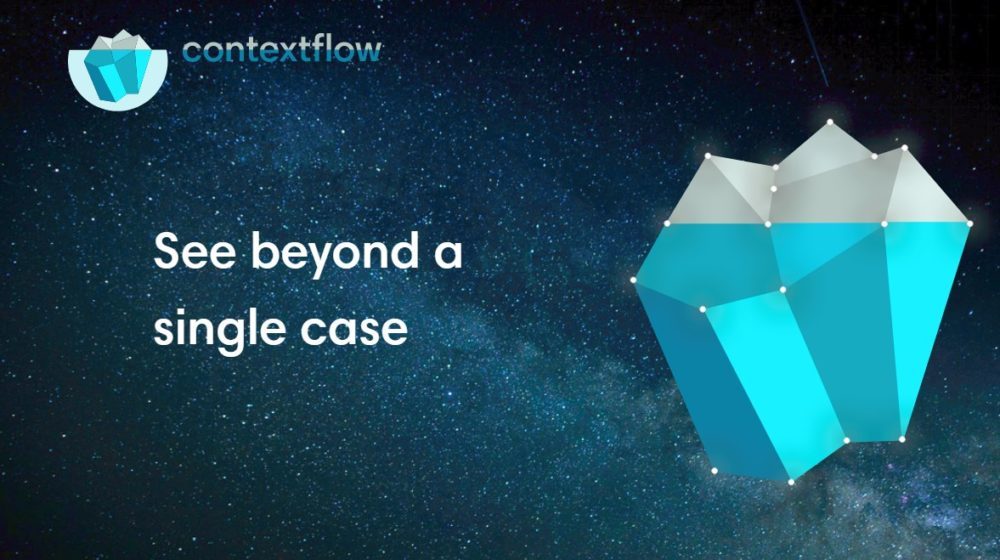 contextflow

See beyond a single case